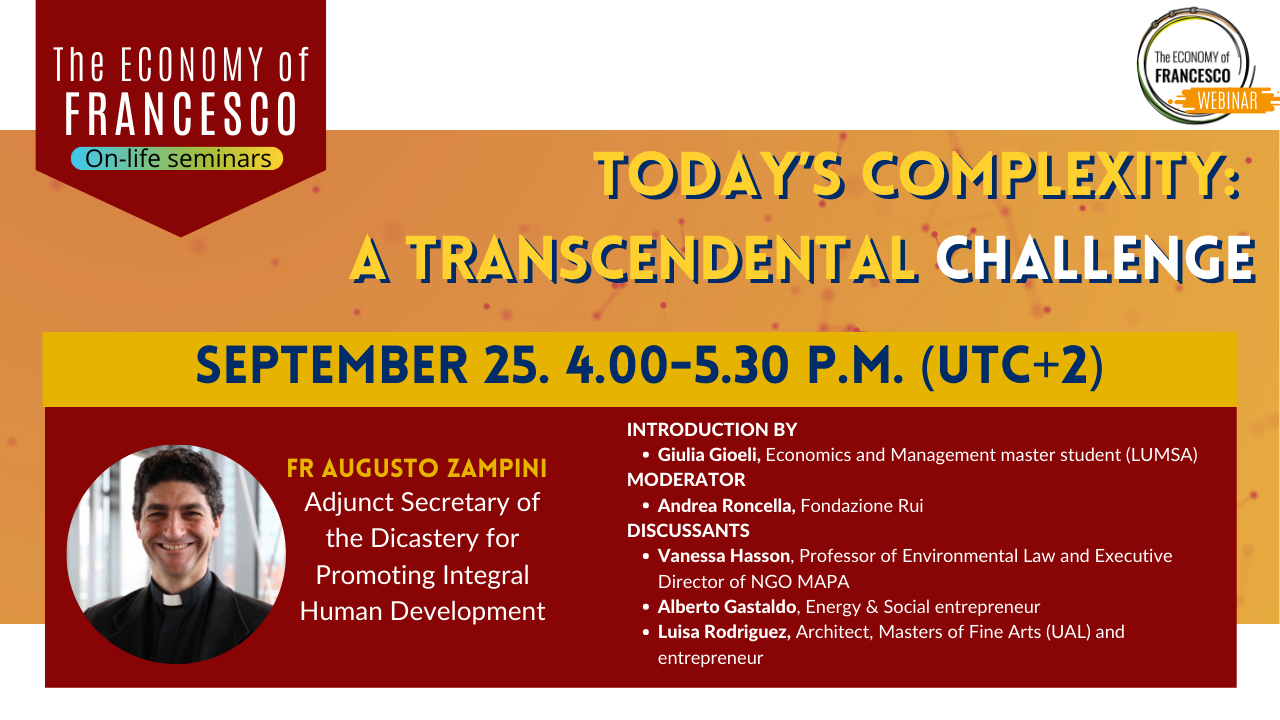 The ECONOMY of FRANCESCO
On-life seminars

The ECONOMY of FRANCESCO
WEBINAR

TODAY'S COMPLEXITY: A TRANSCENDENTAL CHALLENGE

SEPTEMBER 25. 4.00-5.30 P.M. (UTC+2)

FR AUGUSTO ZAMPINI
Adjunct Secretary of the Dicastery for Promoting Integral Human Development

INTRODUCTION BY
• Giulia Gioeli, Economics and Management master student (LUMSA)
MODERATOR
• Andrea Roncella, Fondazione Rui
DISCUSSANTS
• Vanessa Hasson, Professor of Environmental Law and Executive Director of NGO MAPA
• Alberto Gastaldo, Energy & Social entrepreneur
• Luisa Rodriguez, Architect, Masters of Fine Arts (UAL) and entrepreneur